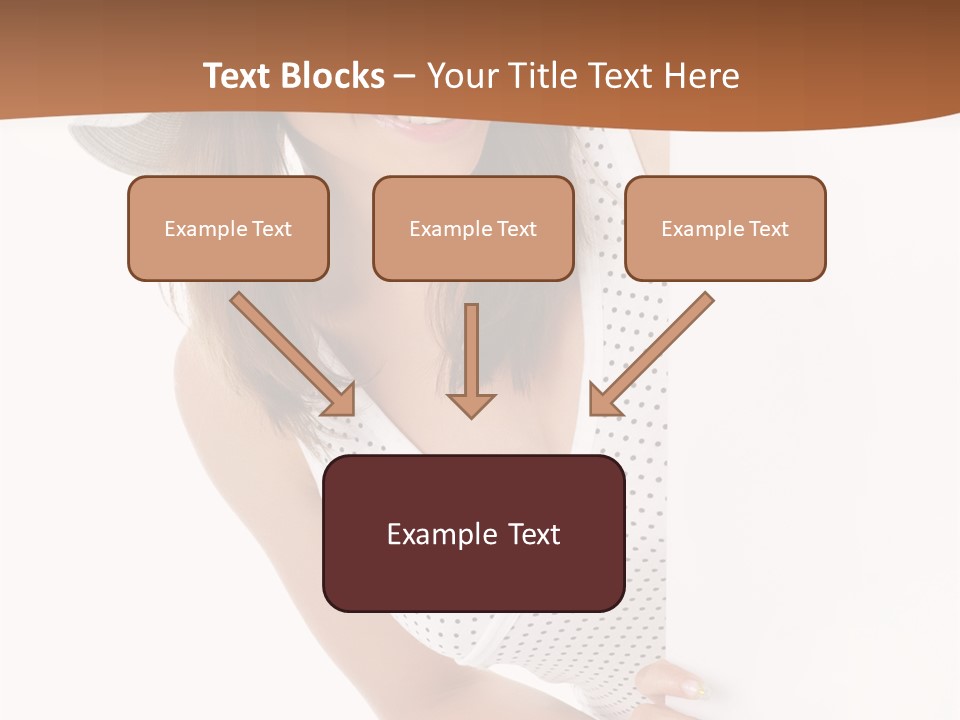 Text Blocks – Your Title Text Here

Example Text

Example Text

Example Text

Example Text